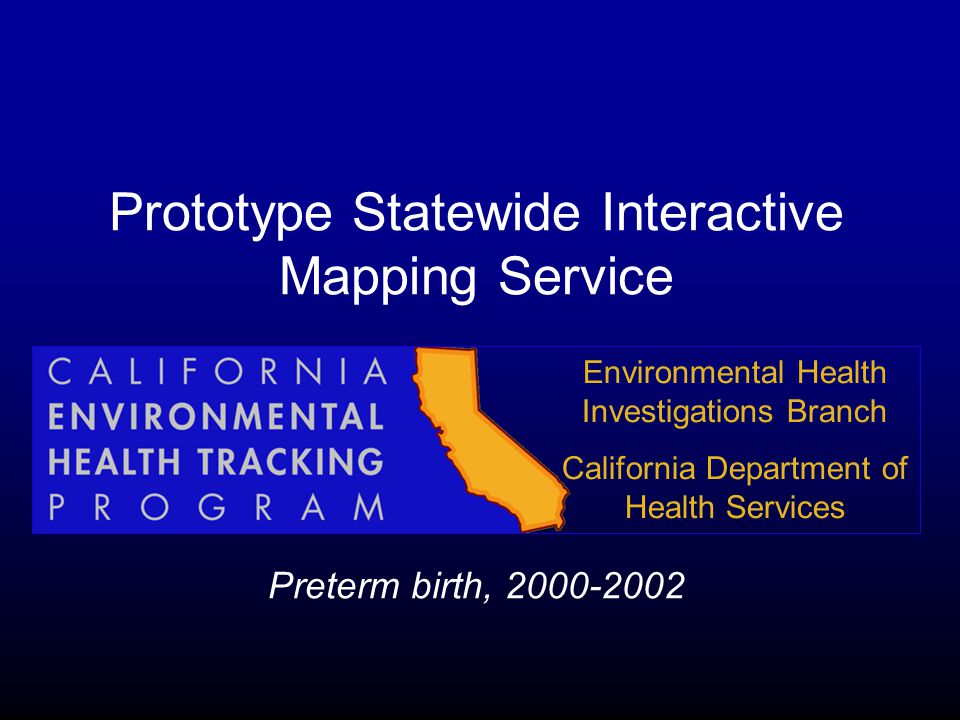 Prototype Statewide Interactive Mapping Service

CALIFORNIA
ENVIRONMENTAL
HEALTH TRACKING
PROGRAM

Environmental Health Investigations Branch

California Department of Health Services

Preterm birth, 2000-2002